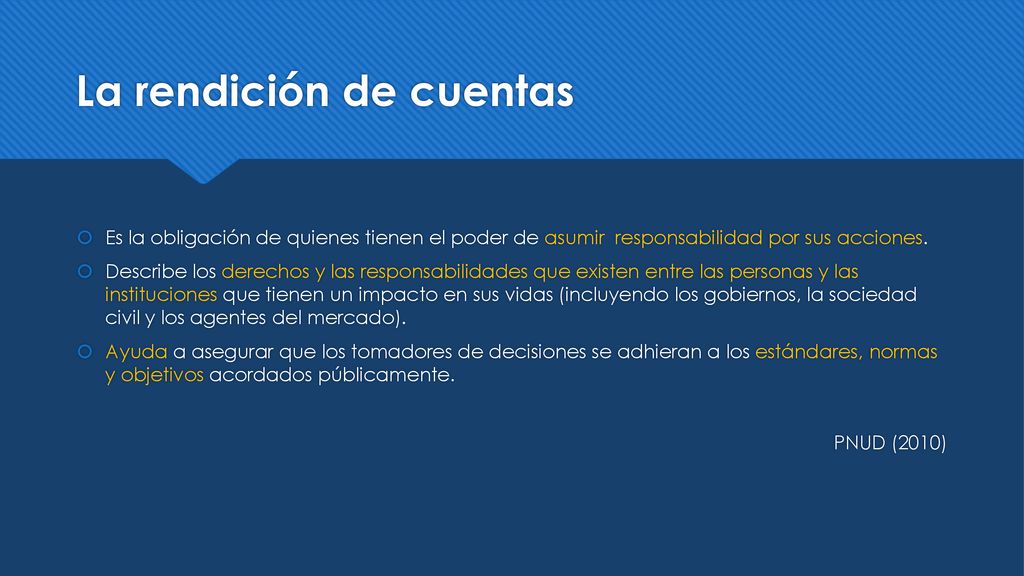 La rendición de cuentas

Es la obligación de quienes tienen el poder de asumir responsabilidad por sus acciones.

Describe los derechos y las responsabilidades que existen entre las personas y las instituciones que tienen un impacto en sus vidas (incluyendo los gobiernos, la sociedad civil y los agentes del mercado).

Ayuda a asegurar que los tomadores de decisiones se adhieran a los estándares, normas y objetivos acordados públicamente.

PNUD (2010)